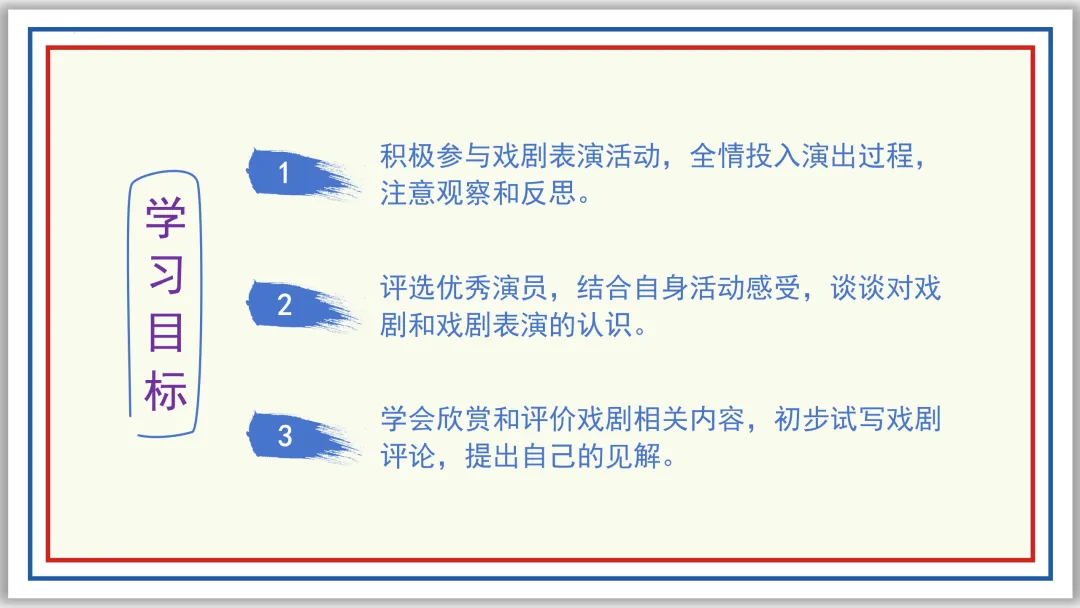 学习目标

1 积极参与戏剧表演活动，全情投入演出过程，注意观察和反思。

2 评选优秀演员，结合自身活动感受，谈谈对戏剧和戏剧表演的认识。

3 学会欣赏和评价戏剧相关内容，初步试写戏剧评论，提出自己的见解。